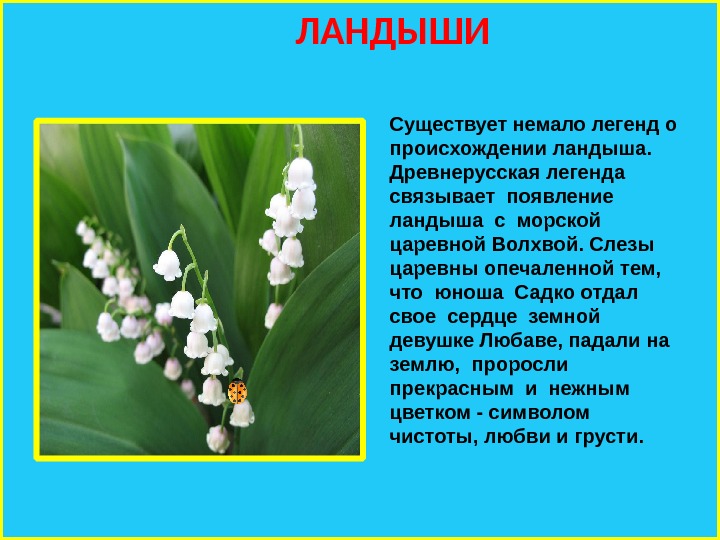 ЛАНДЫШИ

Существует немало легенд о происхождении ландыша. Древнерусская легенда связывает появление ландыша с морской царевной Волхвой. Слезы царевны опечаленной тем, что юноша Садко отдал свое сердце земной девушке Любаве, падали на землю, проросли прекрасным и нежным цветком - символом чистоты, любви и грусти.